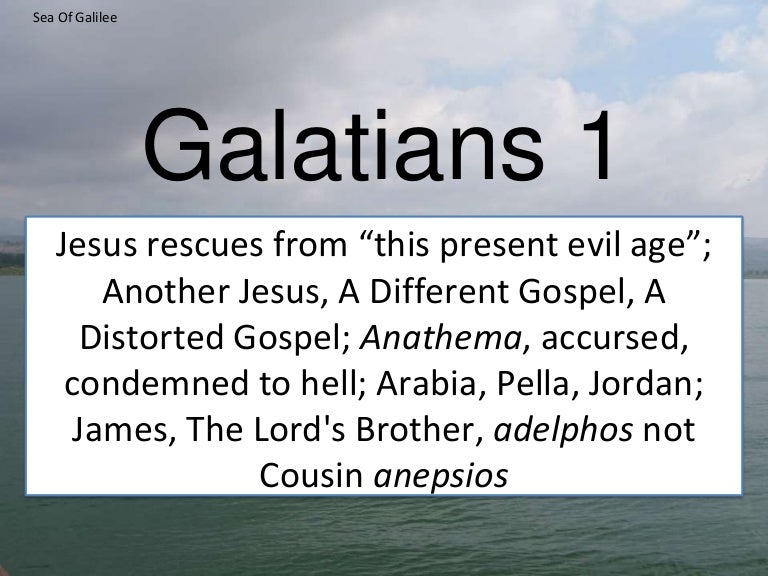 Sea Of Galilee

Galatians 1

Jesus rescues from “this present evil age”; Another Jesus, A Different Gospel, A Distorted Gospel; Anathema, accursed, condemned to hell; Arabia, Pella, Jordan; James, The Lord's Brother, adelphos not Cousin anepsios